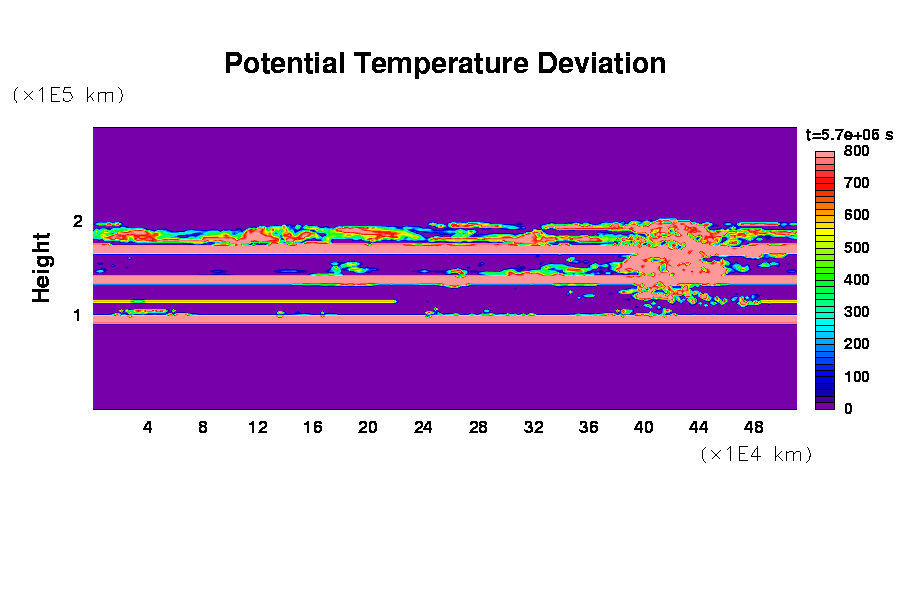 Potential Temperature Deviation

(×1E5 km)

Height

2

1

4 8 12 16 20 24 28 32 36 40 44 48

(×1E4 km)

t=5.7e+06 s

800
700
600
500
400
300
200
100
0